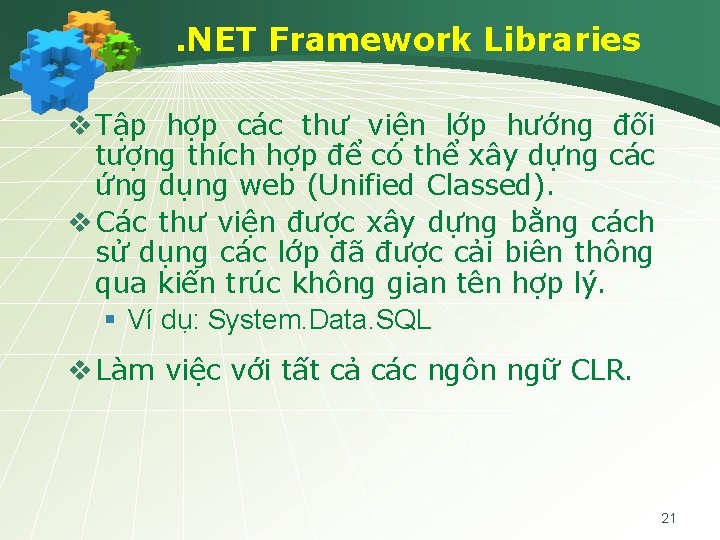 .NET Framework Libraries

❖ Tập hợp các thư viện lớp hướng đối tượng thích hợp để có thể xây dựng các ứng dụng web (Unified Classed).

❖ Các thư viện được xây dựng bằng cách sử dụng các lớp đã được cải biên thông qua kiến trúc không gian tên hợp lý.

▪ Ví dụ: System.Data.SQL

❖ Làm việc với tất cả các ngôn ngữ CLR.

21